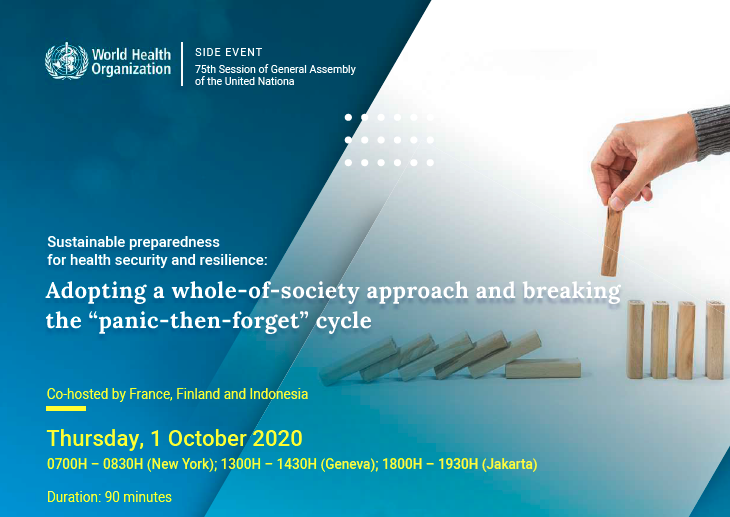 World Health Organization

SIDE EVENT
75th Session of General Assembly of the United Nationa

Sustainable preparedness for health security and resilience:

Adopting a whole-of-society approach and breaking the “panic-then-forget” cycle

Co-hosted by France, Finland and Indonesia

Thursday, 1 October 2020

0700H – 0830H (New York); 1300H – 1430H (Geneva); 1800H – 1930H (Jakarta)

Duration: 90 minutes